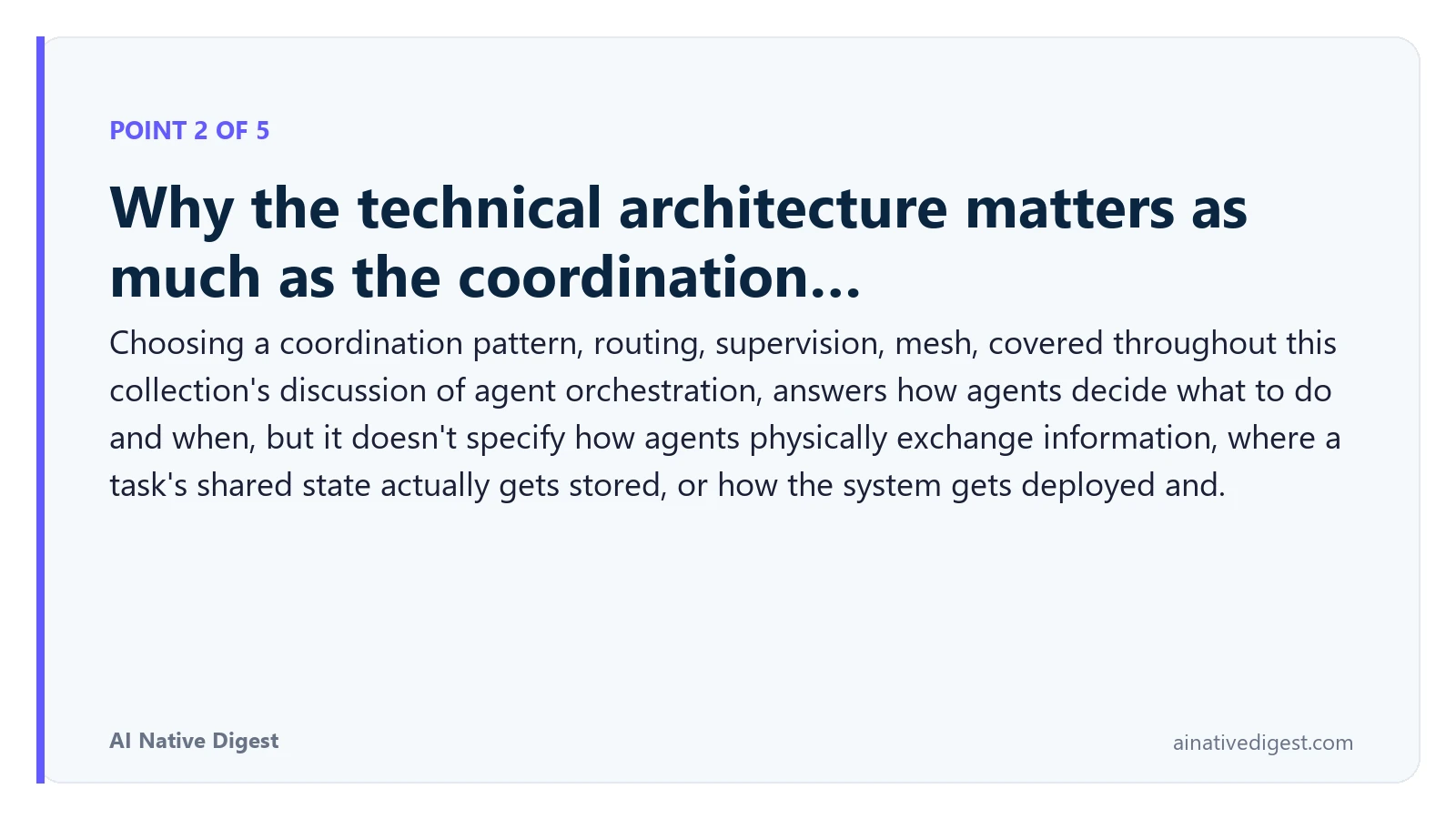 POINT 2 OF 5

Why the technical architecture matters as much as the coordination...

Choosing a coordination pattern, routing, supervision, mesh, covered throughout this collection's discussion of agent orchestration, answers how agents decide what to do and when, but it doesn't specify how agents physically exchange information, where a task's shared state actually gets stored, or how the system gets deployed and.

AI Native Digest

ainativedigest.com